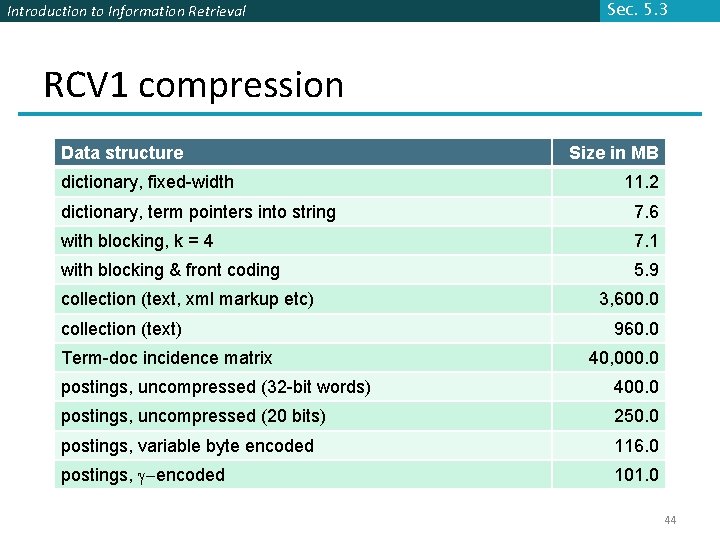 Introduction to Information Retrieval

Sec. 5.3

RCV1 compression

| Data structure | Size in MB |
|---|---|
| dictionary, fixed-width | 11.2 |
| dictionary, term pointers into string | 7.6 |
| with blocking, k = 4 | 7.1 |
| with blocking & front coding | 5.9 |
| collection (text, xml markup etc) | 3,600.0 |
| collection (text) | 960.0 |
| Term-doc incidence matrix | 40,000.0 |
| postings, uncompressed (32-bit words) | 400.0 |
| postings, uncompressed (20 bits) | 250.0 |
| postings, variable byte encoded | 116.0 |
| postings, $\gamma$–encoded | 101.0 |

44